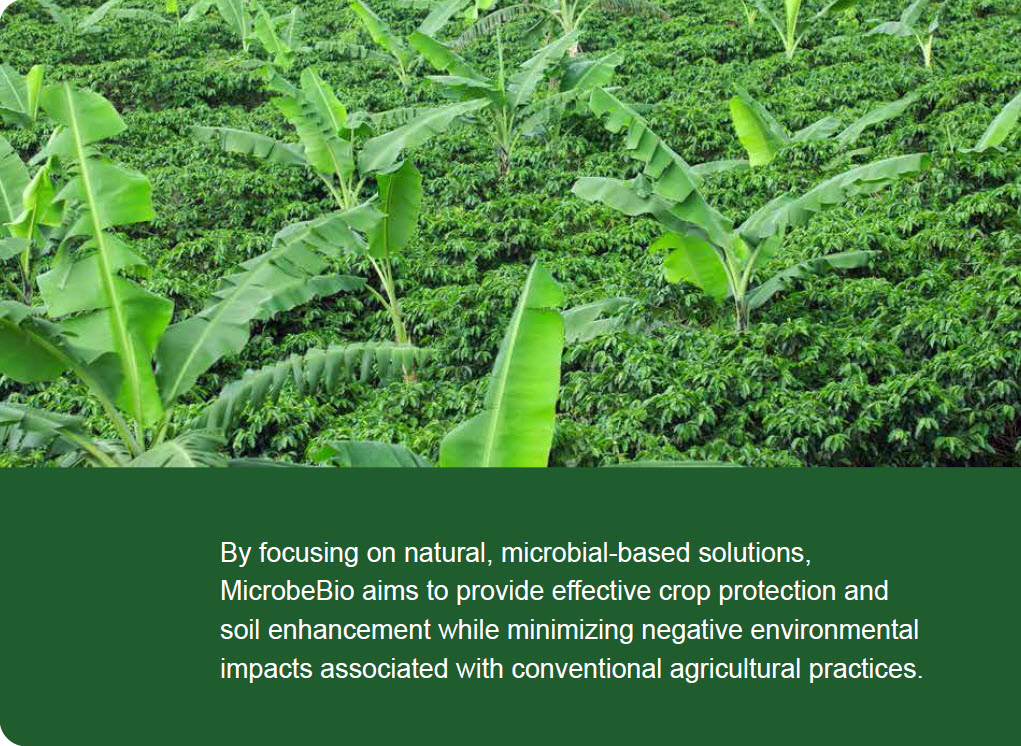 By focusing on natural, microbial-based solutions, MicrobeBio aims to provide effective crop protection and soil enhancement while minimizing negative environmental impacts associated with conventional agricultural practices.